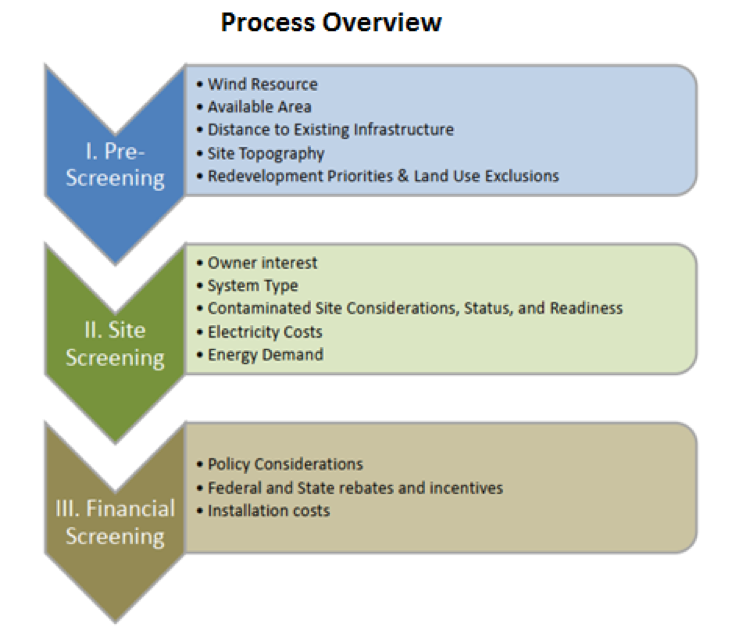 Process Overview

I. Pre-Screening

• Wind Resource
• Available Area
• Distance to Existing Infrastructure
• Site Topography
• Redevelopment Priorities & Land Use Exclusions

II. Site Screening

• Owner interest
• System Type
• Contaminated Site Considerations, Status, and Readiness
• Electricity Costs
• Energy Demand

III. Financial Screening

• Policy Considerations
• Federal and State rebates and incentives
• Installation costs